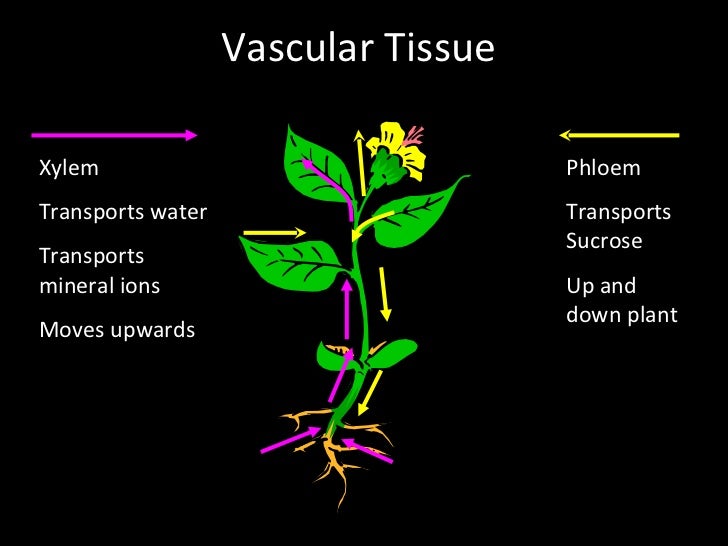 Vascular Tissue

Xylem

Transports water

Transports mineral ions

Moves upwards

Phloem

Transports Sucrose

Up and down plant